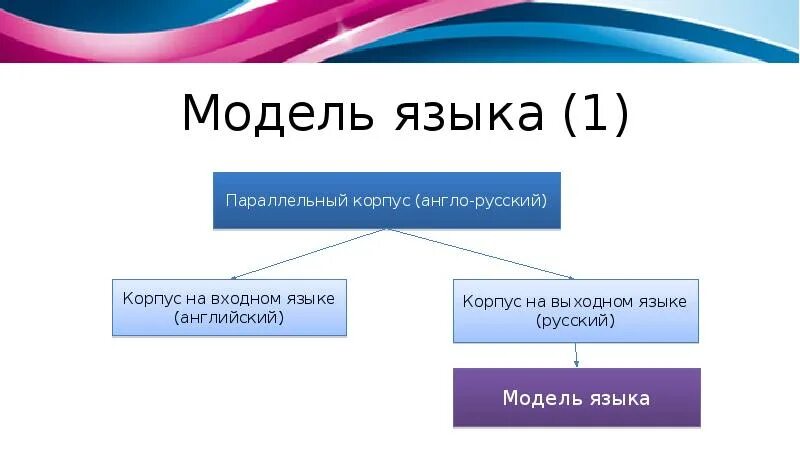 Модель языка (1)

Параллельный корпус (англо-русский)

Корпус на входном языке (английский)

Корпус на выходном языке (русский)

Модель языка